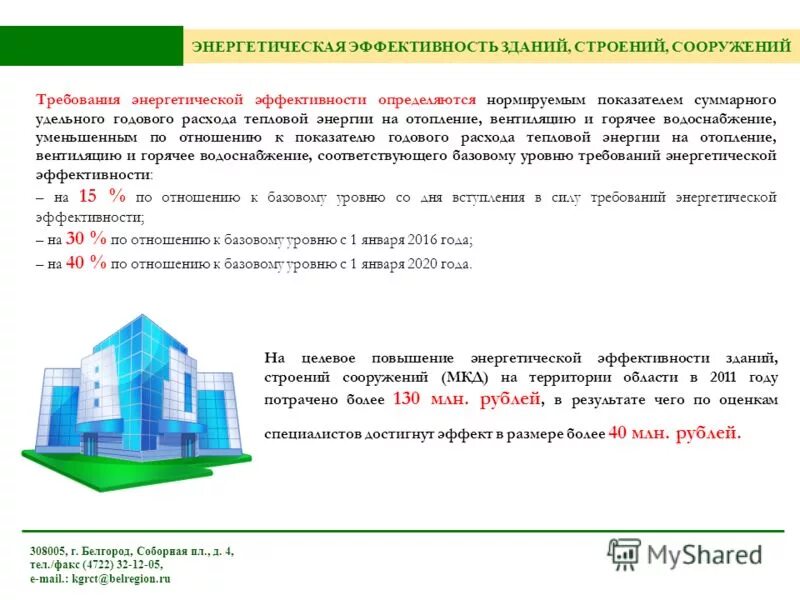 ЭНЕРГЕТИЧЕСКАЯ ЭФФЕКТИВНОСТЬ ЗДАНИЙ, СТРОЕНИЙ, СООРУЖЕНИЙ

Требования энергетической эффективности определяются нормируемым показателем суммарного удельного годового расхода тепловой энергии на отопление, вентиляцию и горячее водоснабжение, уменьшенным по отношению к показателю годового расхода тепловой энергии на отопление, вентиляцию и горячее водоснабжение, соответствующего базовому уровню требований энергетической эффективности:

– на 15 % по отношению к базовому уровню со дня вступления в силу требований энергетической эффективности;

– на 30 % по отношению к базовому уровню с 1 января 2016 года;

– на 40 % по отношению к базовому уровню с 1 января 2020 года.

На целевое повышение энергетической эффективности зданий, строений сооружений (МКД) на территории области в 2011 году потрачено более 130 млн. рублей, в результате чего по оценкам специалистов достигнут эффект в размере более 40 млн. рублей.

308005, г. Белгород, Соборная пл., д. 4,
тел./факс (4722) 32-12-05,
e-mail.: kgrct@belregion.ru

MyShared